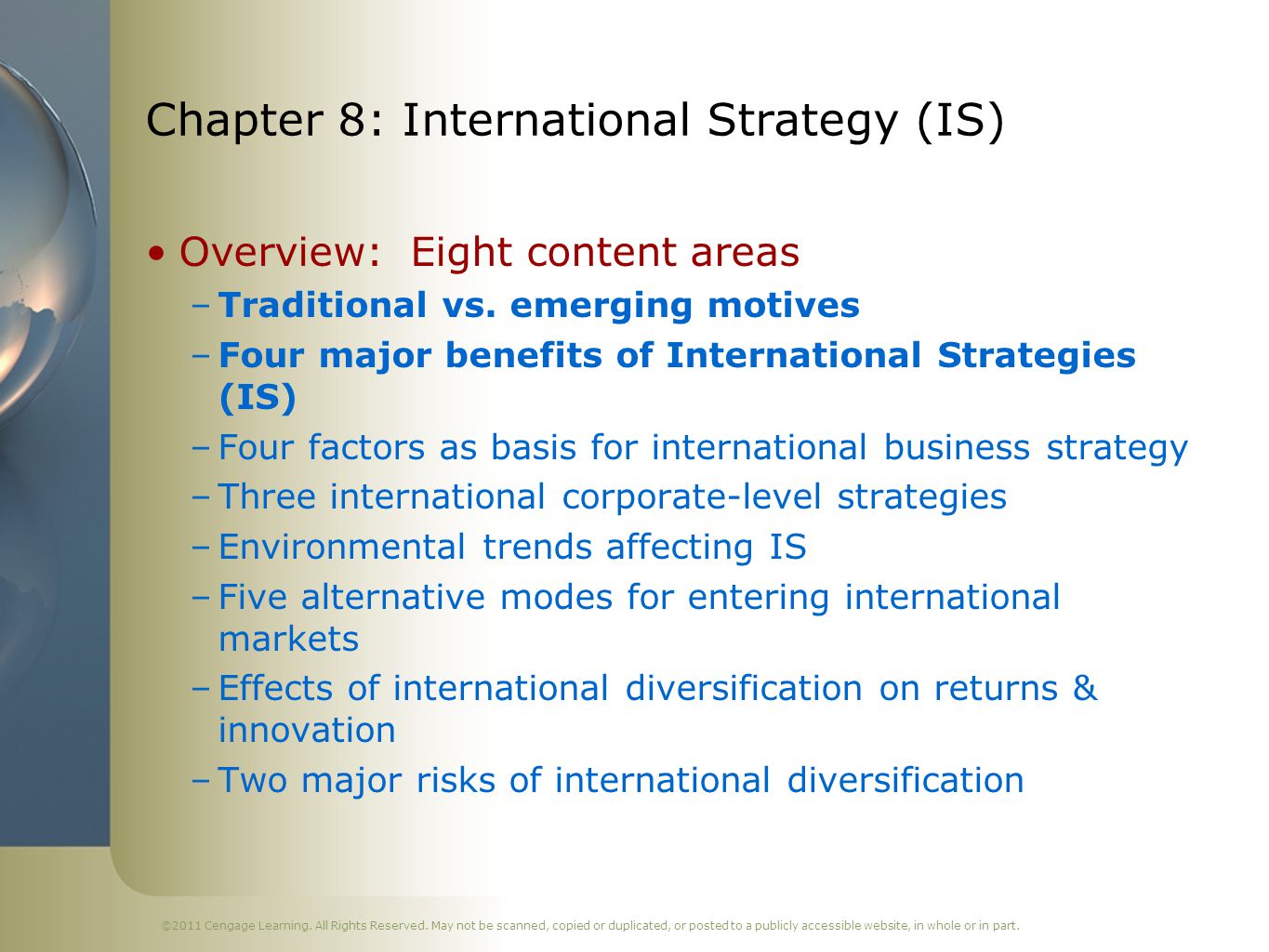 Chapter 8: International Strategy (IS)

• Overview: Eight content areas

– Traditional vs. emerging motives

– Four major benefits of International Strategies (IS)

– Four factors as basis for international business strategy

– Three international corporate-level strategies

– Environmental trends affecting IS

– Five alternative modes for entering international markets

– Effects of international diversification on returns & innovation

– Two major risks of international diversification

©2011 Cengage Learning. All Rights Reserved. May not be scanned, copied or duplicated, or posted to a publicly accessible website, in whole or in part.